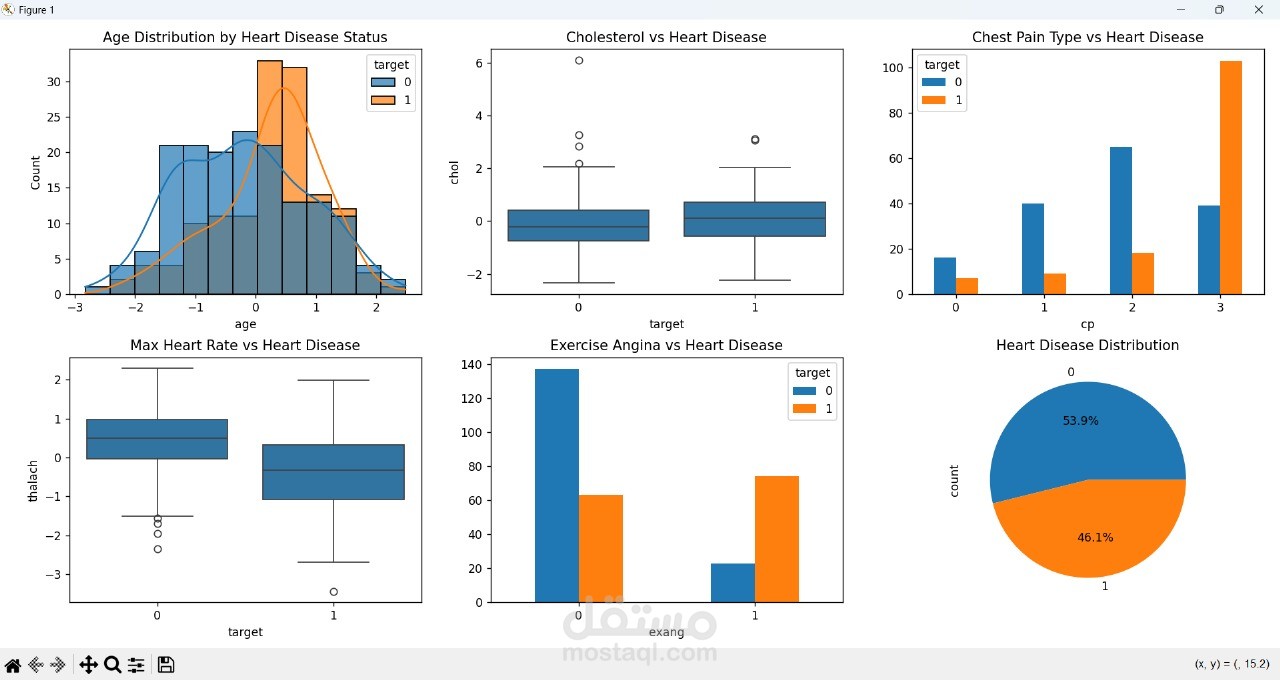 Figure 1

Age Distribution by Heart Disease Status

target
0
1

Count
30
25
20
15
10
5
0
−3 −2 −1 0 1 2
age

Cholesterol vs Heart Disease

chol
6
4
2
0
−2
0 1
target

Chest Pain Type vs Heart Disease

target
0
1

100
80
60
40
20
0
0 1 2 3
cp

Max Heart Rate vs Heart Disease

thalach
2
1
0
−1
−2
−3
0 1
target

Exercise Angina vs Heart Disease

target
0
1

140
120
100
80
60
40
20
0
0 1
exang

Heart Disease Distribution

count
0
53.9%
46.1%
1

مستقل
mostaql.com

(x, y) = (, 15.2)